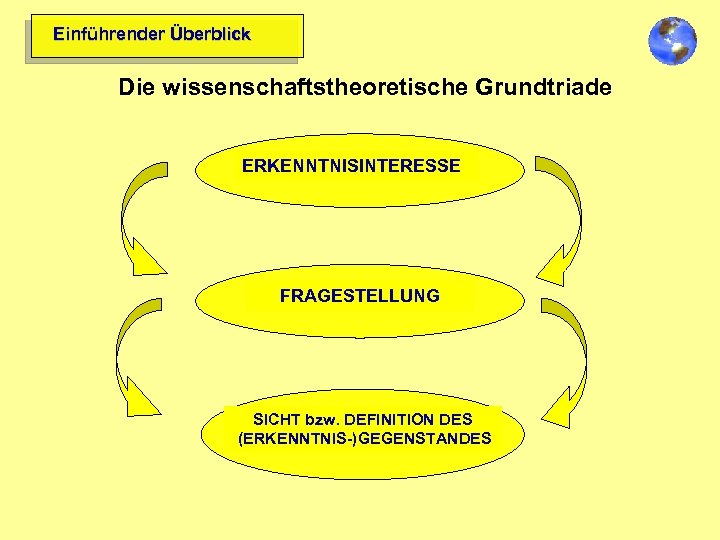 Einführender Überblick

Die wissenschaftstheoretische Grundtriade

ERKENNTNISINTERESSE

FRAGESTELLUNG

SICHT bzw. DEFINITION DES (ERKENNTNIS-)GEGENSTANDES